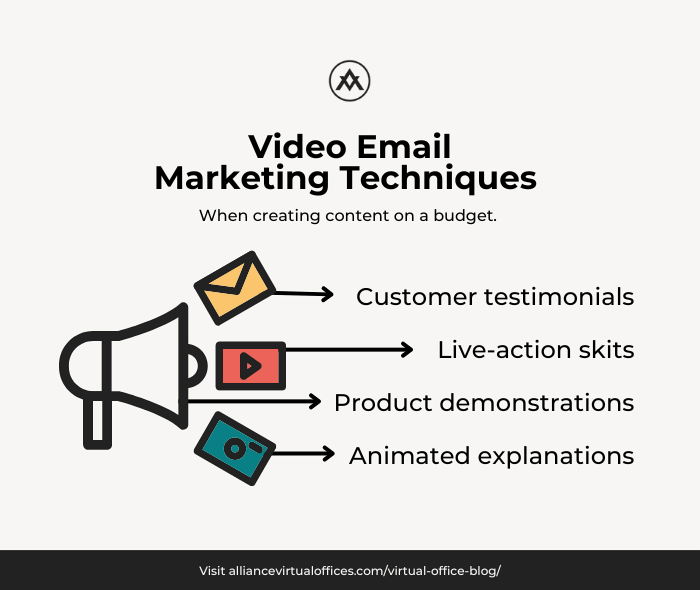 Video Email Marketing Techniques

When creating content on a budget.

Customer testimonials

Live-action skits

Product demonstrations

Animated explanations

Visit alliancevirtualoffices.com/virtual-office-blog/